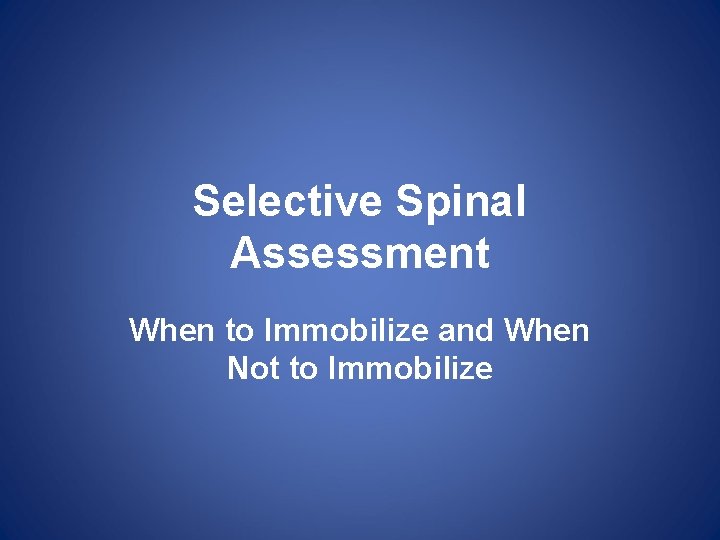 Selective Spinal Assessment

When to Immobilize and When Not to Immobilize